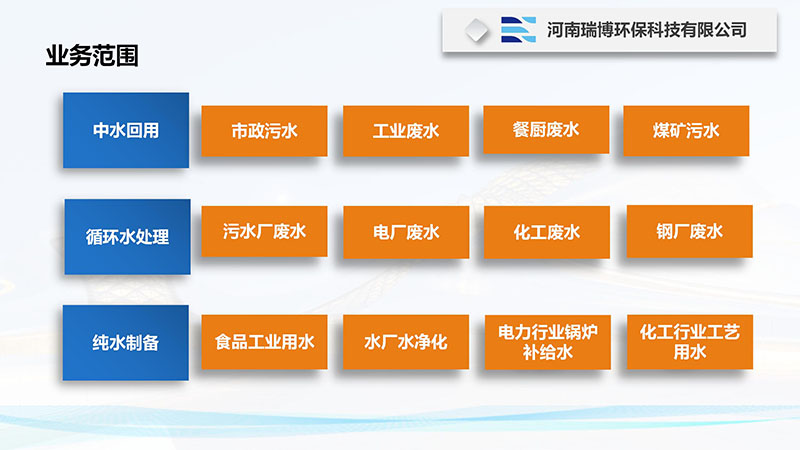 河南瑞博环保科技有限公司

业务范围

中水回用

市政污水

工业废水

餐厨废水

煤矿污水

循环水处理

污水厂废水

电厂废水

化工废水

钢厂废水

纯水制备

食品工业用水

水厂水净化

电力行业锅炉补给水

化工行业工艺用水